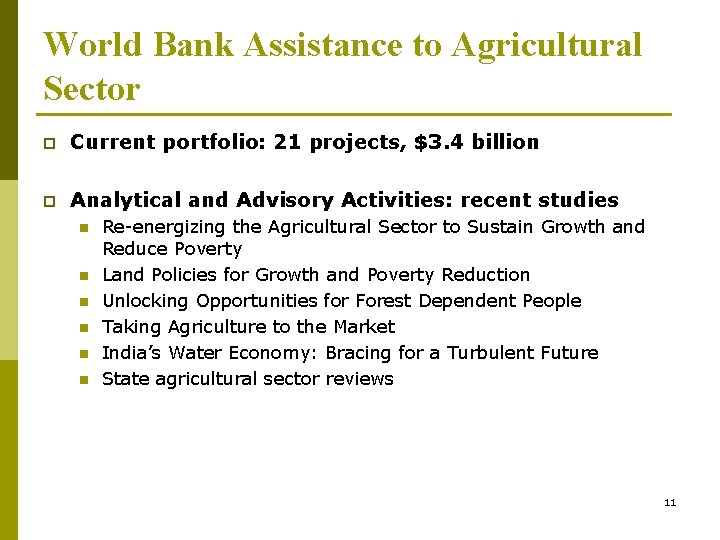 World Bank Assistance to Agricultural Sector

Current portfolio: 21 projects, \$3.4 billion

Analytical and Advisory Activities: recent studies

Re-energizing the Agricultural Sector to Sustain Growth and Reduce Poverty

Land Policies for Growth and Poverty Reduction

Unlocking Opportunities for Forest Dependent People

Taking Agriculture to the Market

India's Water Economy: Bracing for a Turbulent Future

State agricultural sector reviews

11